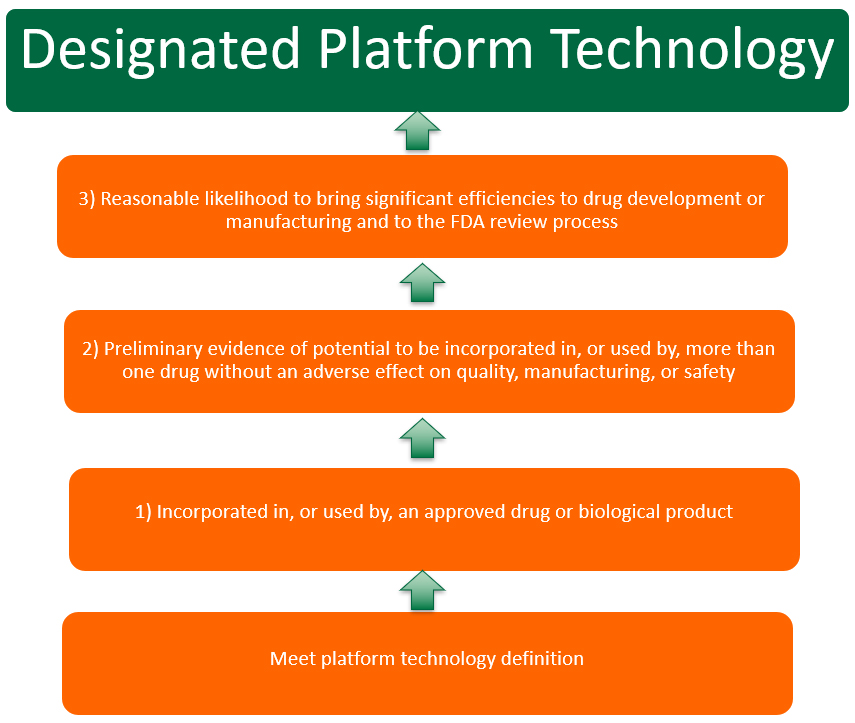 Designated Platform Technology

3) Reasonable likelihood to bring significant efficiencies to drug development or manufacturing and to the FDA review process

2) Preliminary evidence of potential to be incorporated in, or used by, more than one drug without an adverse effect on quality, manufacturing, or safety

1) Incorporated in, or used by, an approved drug or biological product

Meet platform technology definition